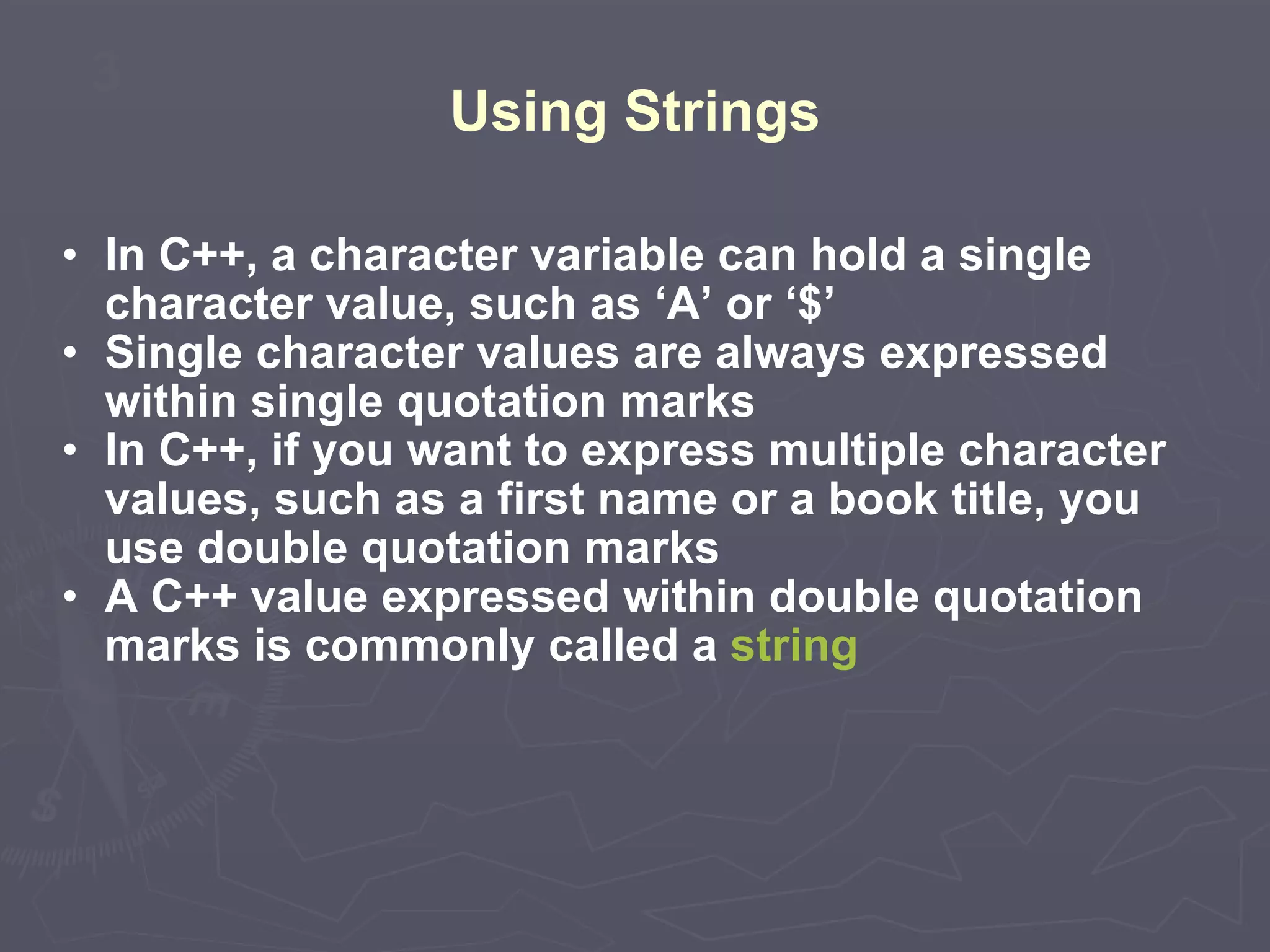 Using Strings

• In C++, a character variable can hold a single character value, such as ‘A’ or ‘$’
• Single character values are always expressed within single quotation marks
• In C++, if you want to express multiple character values, such as a first name or a book title, you use double quotation marks
• A C++ value expressed within double quotation marks is commonly called a string